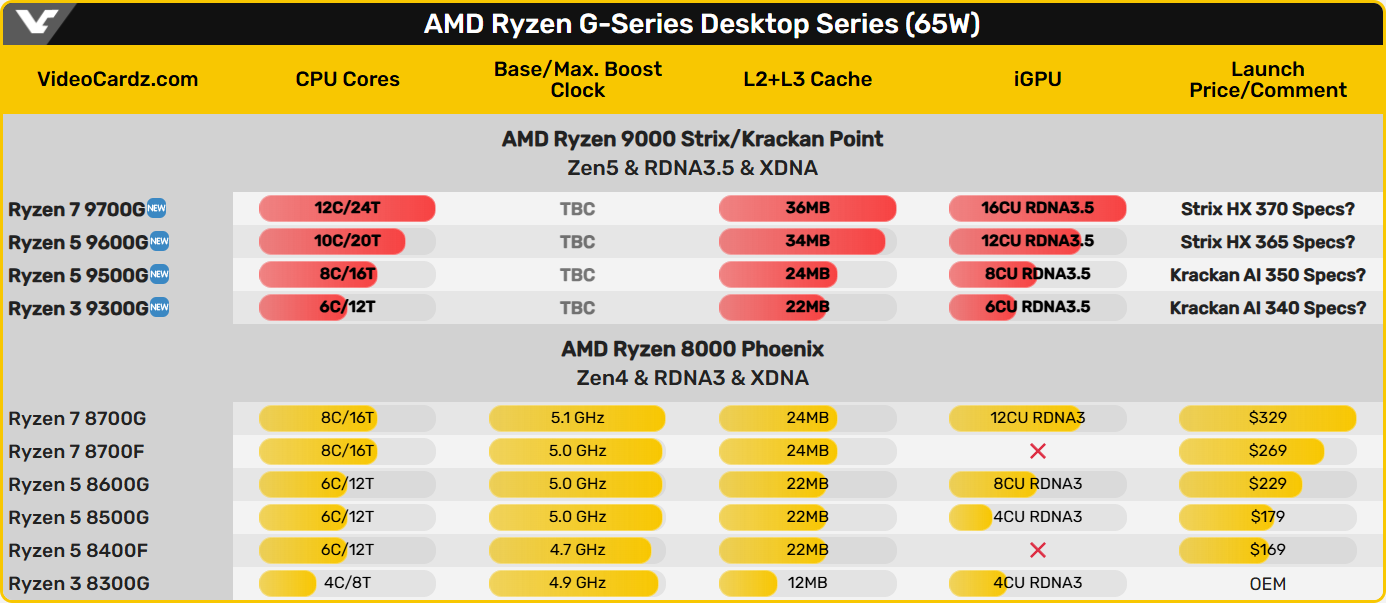 AMD Ryzen G-Series Desktop Series (65W)

| VideoCardz.com | CPU Cores | Base/Max. Boost Clock | L2+L3 Cache | iGPU | Launch Price/Comment |
|---|---|---|---|---|---|
| AMD Ryzen 9000 Strix/Krackan Point Zen5 & RDNA3.5 & XDNA | | | | | |
| Ryzen 7 9700G NEW | 12C/24T | TBC | 36MB | 16CU RDNA3.5 | Strix HX 370 Specs? |
| Ryzen 5 9600G NEW | 10C/20T | TBC | 34MB | 12CU RDNA3.5 | Strix HX 365 Specs? |
| Ryzen 5 9500G NEW | 8C/16T | TBC | 24MB | 8CU RDNA3.5 | Krackan AI 350 Specs? |
| Ryzen 3 9300G NEW | 6C/12T | TBC | 22MB | 6CU RDNA3.5 | Krackan AI 340 Specs? |
| AMD Ryzen 8000 Phoenix Zen4 & RDNA3 & XDNA | | | | | |
| Ryzen 7 8700G | 8C/16T | 5.1 GHz | 24MB | 12CU RDNA3 | $329 |
| Ryzen 7 8700F | 8C/16T | 5.0 GHz | 24MB | ✕ | $269 |
| Ryzen 5 8600G | 6C/12T | 5.0 GHz | 22MB | 8CU RDNA3 | $229 |
| Ryzen 5 8500G | 6C/12T | 5.0 GHz | 22MB | 4CU RDNA3 | $179 |
| Ryzen 5 8400F | 6C/12T | 4.7 GHz | 22MB | ✕ | $169 |
| Ryzen 3 8300G | 4C/8T | 4.9 GHz | 12MB | 4CU RDNA3 | OEM |